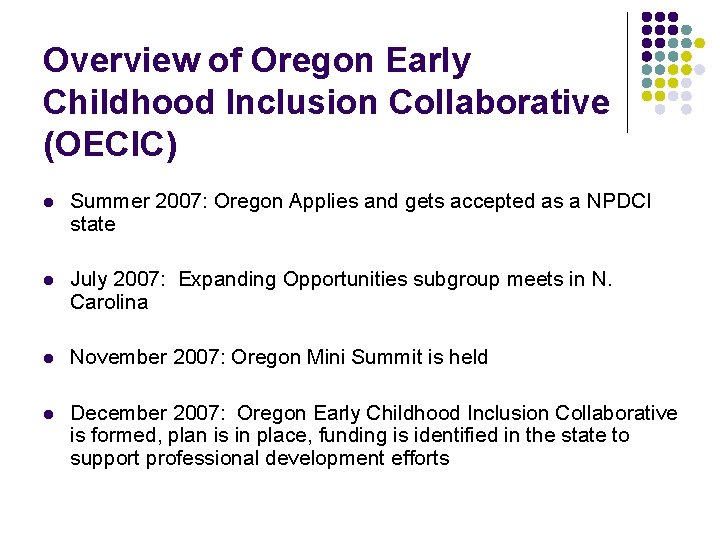 Overview of Oregon Early Childhood Inclusion Collaborative (OECIC)

- Summer 2007: Oregon Applies and gets accepted as a NPDCI state

- July 2007: Expanding Opportunities subgroup meets in N. Carolina

- November 2007: Oregon Mini Summit is held

- December 2007: Oregon Early Childhood Inclusion Collaborative is formed, plan is in place, funding is identified in the state to support professional development efforts